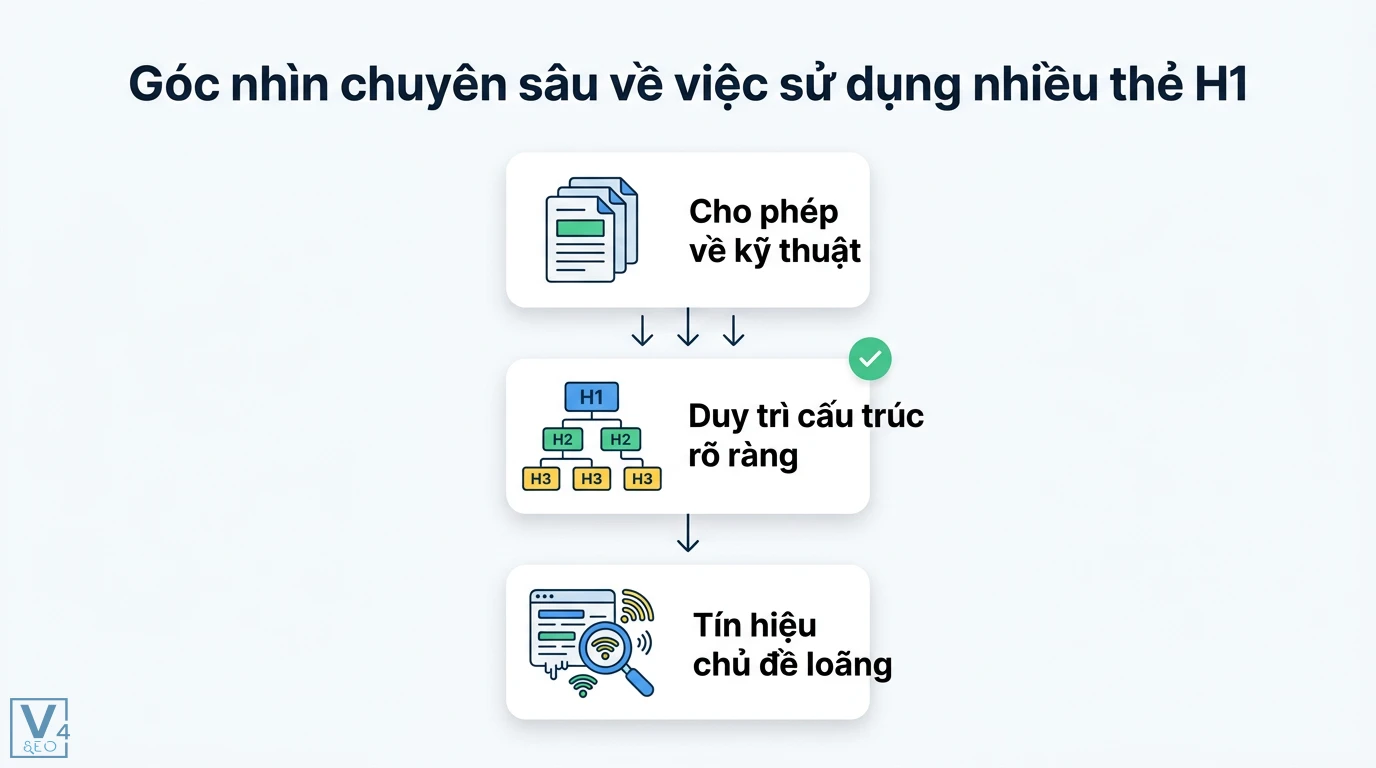 Góc nhìn chuyên sâu về việc sử dụng nhiều thẻ H1

Cho phép về kỹ thuật

H1
H2 H2
H3 H3 H3

Duy trì cấu trúc rõ ràng

Tín hiệu chủ đề loãng

V4
SEO